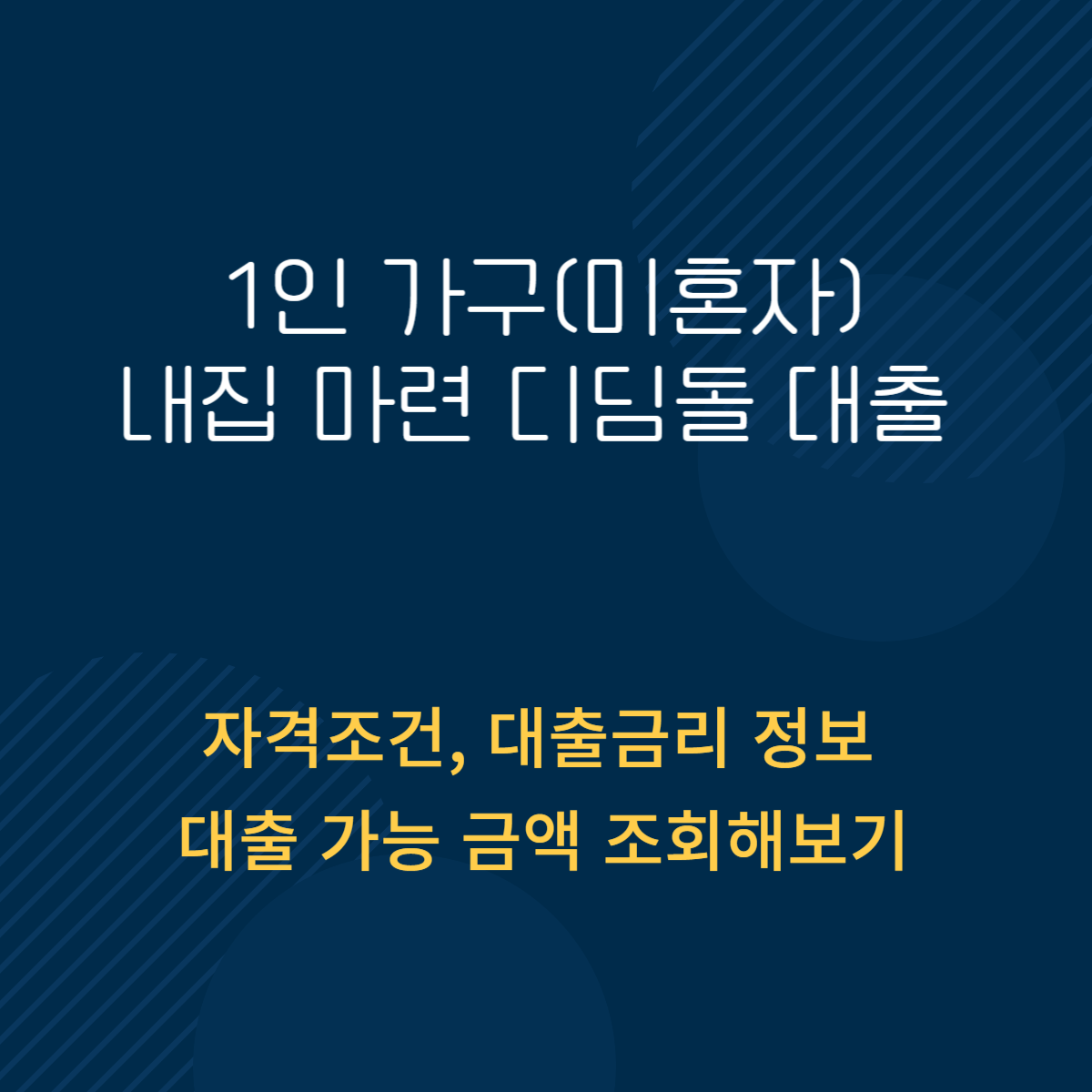 1인 가구(미혼자)
내집 마련 디딤돌 대출

자격조건, 대출금리 정보
대출 가능 금액 조회해보기